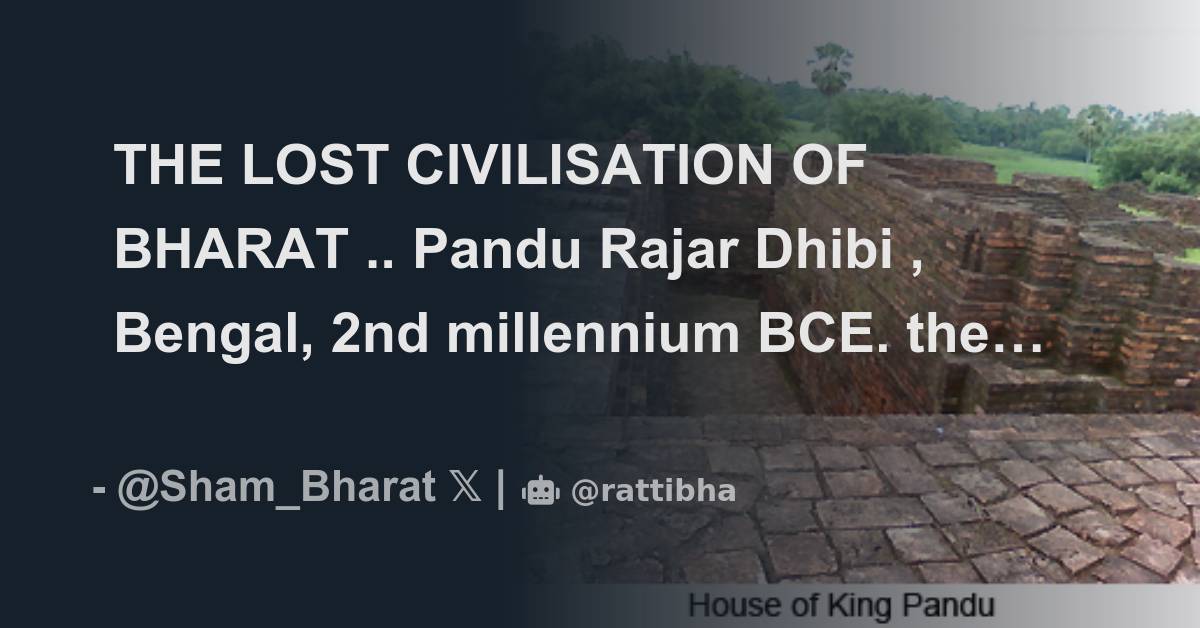 THE LOST CIVILISATION OF BHARAT .. Pandu Rajar Dhibi , Bengal, 2nd millennium BCE. the…

- @Sham_Bharat 𝕏 | @rattibha

House of King Pandu